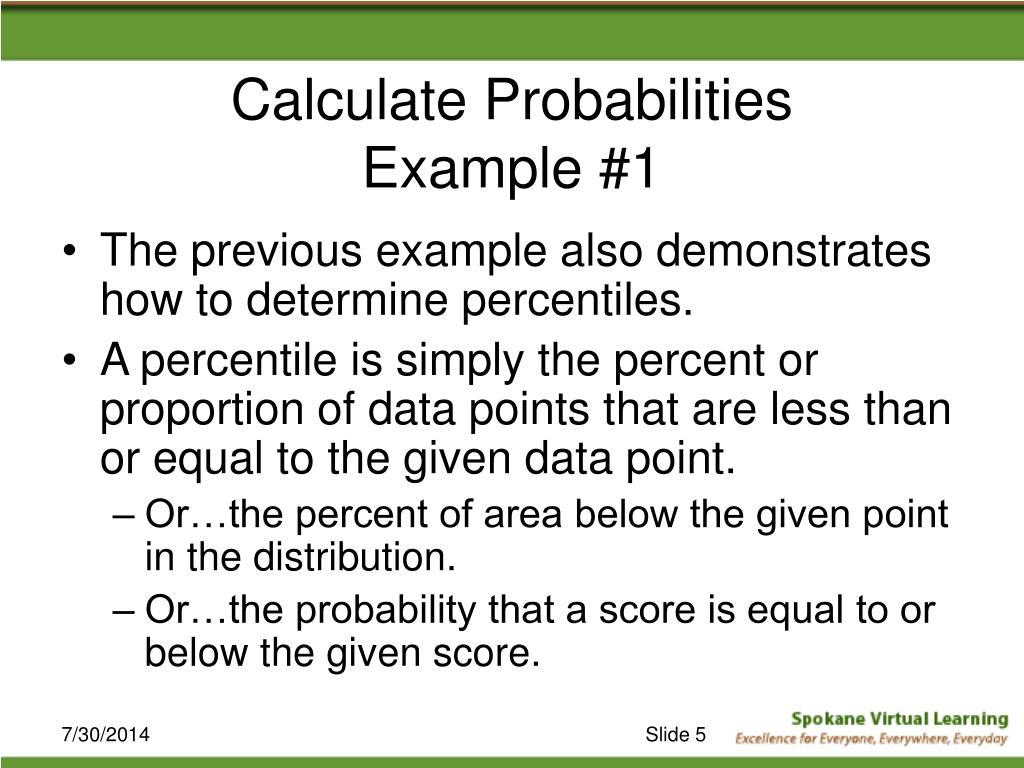 Calculate Probabilities
Example #1

• The previous example also demonstrates how to determine percentiles.
• A percentile is simply the percent or proportion of data points that are less than or equal to the given data point.
– Or…the percent of area below the given point in the distribution.
– Or…the probability that a score is equal to or below the given score.

7/30/2014

Slide 5

Spokane Virtual Learning
Excellence for Everyone, Everywhere, Everyday